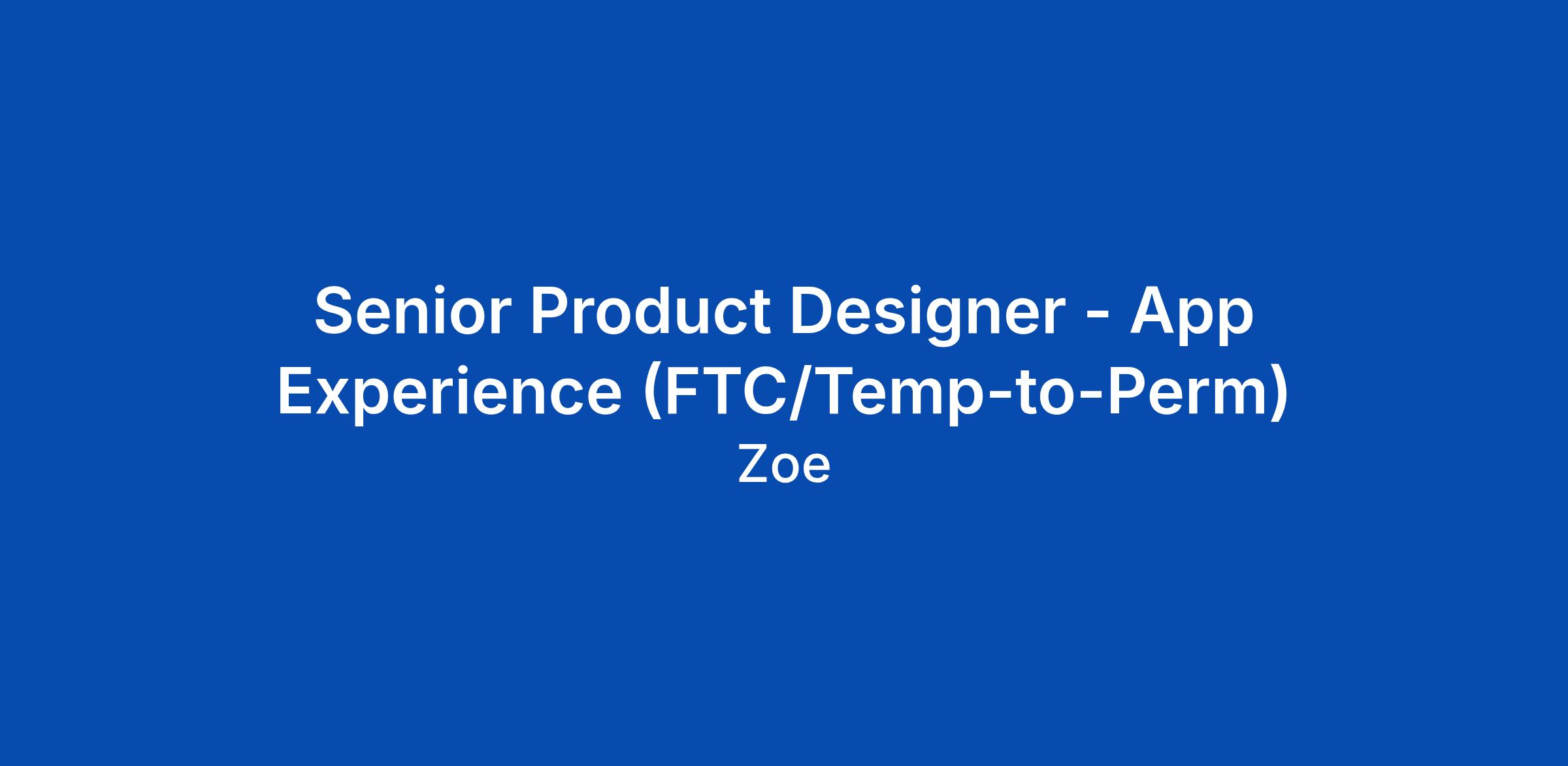 Senior Product Designer - App Experience (FTC/Temp-to-Perm)
Zoe